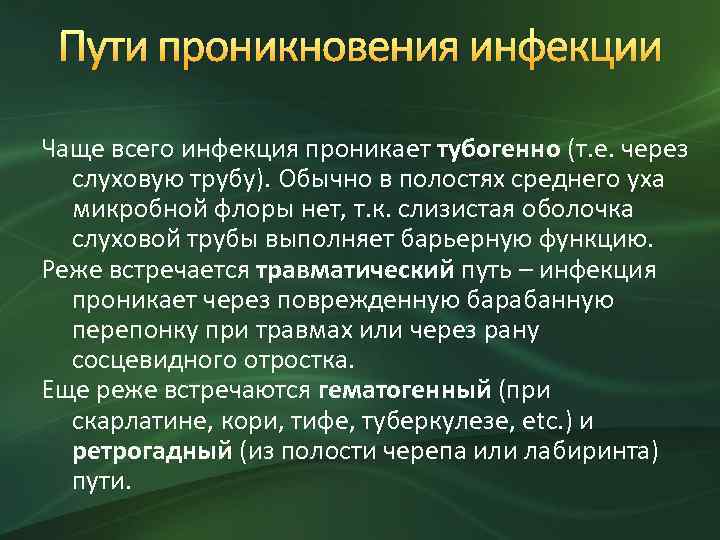 Пути проникновения инфекции

Чаще всего инфекция проникает тубогенно (т.е. через слуховую трубу). Обычно в полостях среднего уха микробной флоры нет, т.к. слизистая оболочка слуховой трубы выполняет барьерную функцию.

Реже встречается травматический путь – инфекция проникает через поврежденную барабанную перепонку при травмах или через рану сосцевидного отростка.

Еще реже встречаются гематогенный (при скарлатине, кори, тифе, туберкулезе, etc.) и ретрогадный (из полости черепа или лабиринта) пути.